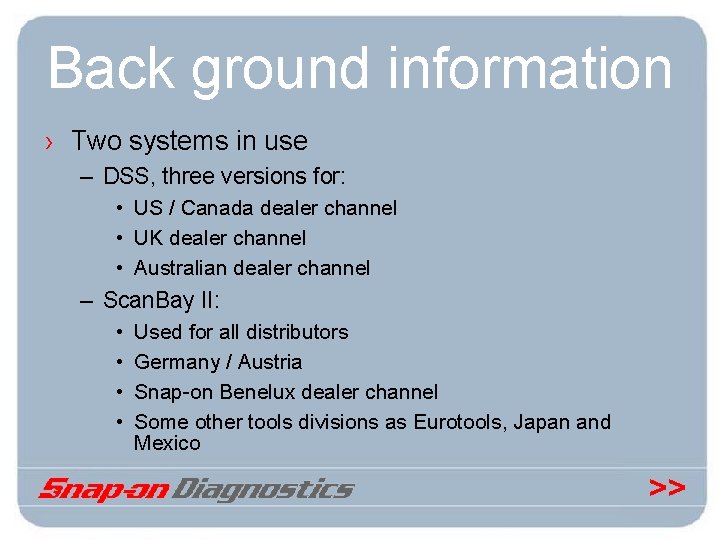 Back ground information

› Two systems in use
– DSS, three versions for:
• US / Canada dealer channel
• UK dealer channel
• Australian dealer channel
– ScanBay II:
• Used for all distributors
• Germany / Austria
• Snap-on Benelux dealer channel
• Some other tools divisions as Eurotools, Japan and Mexico

Snap-on Diagnostics

>>